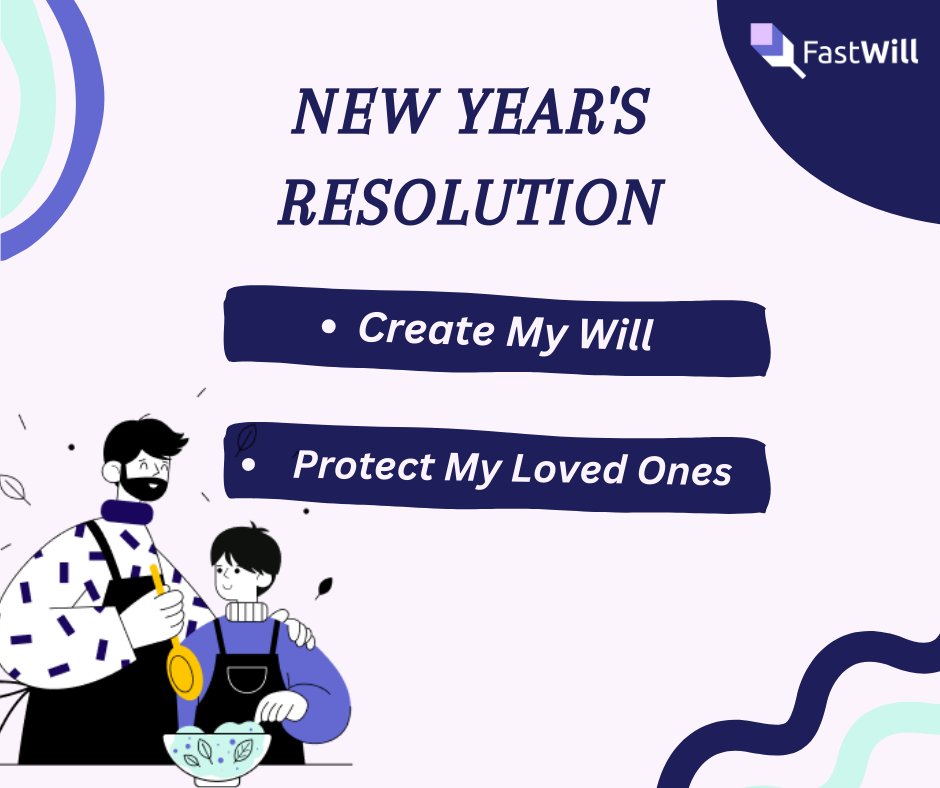 FastWill

NEW YEAR'S RESOLUTION

• Create My Will

• Protect My Loved Ones